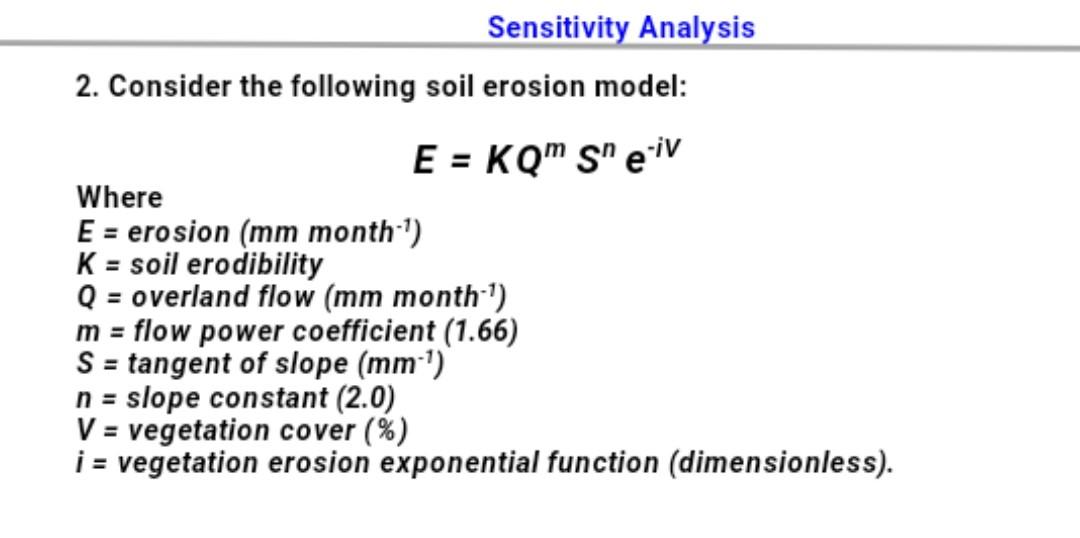 Sensitivity Analysis

2. Consider the following soil erosion model:

$E = KQ^m S^n e^{-iV}$

Where
E = erosion (mm month$^{-1}$)
K = soil erodibility
Q = overland flow (mm month$^{-1}$)
m = flow power coefficient (1.66)
S = tangent of slope (mm$^{-1}$)
n = slope constant (2.0)
V = vegetation cover (%)
i = vegetation erosion exponential function (dimensionless).